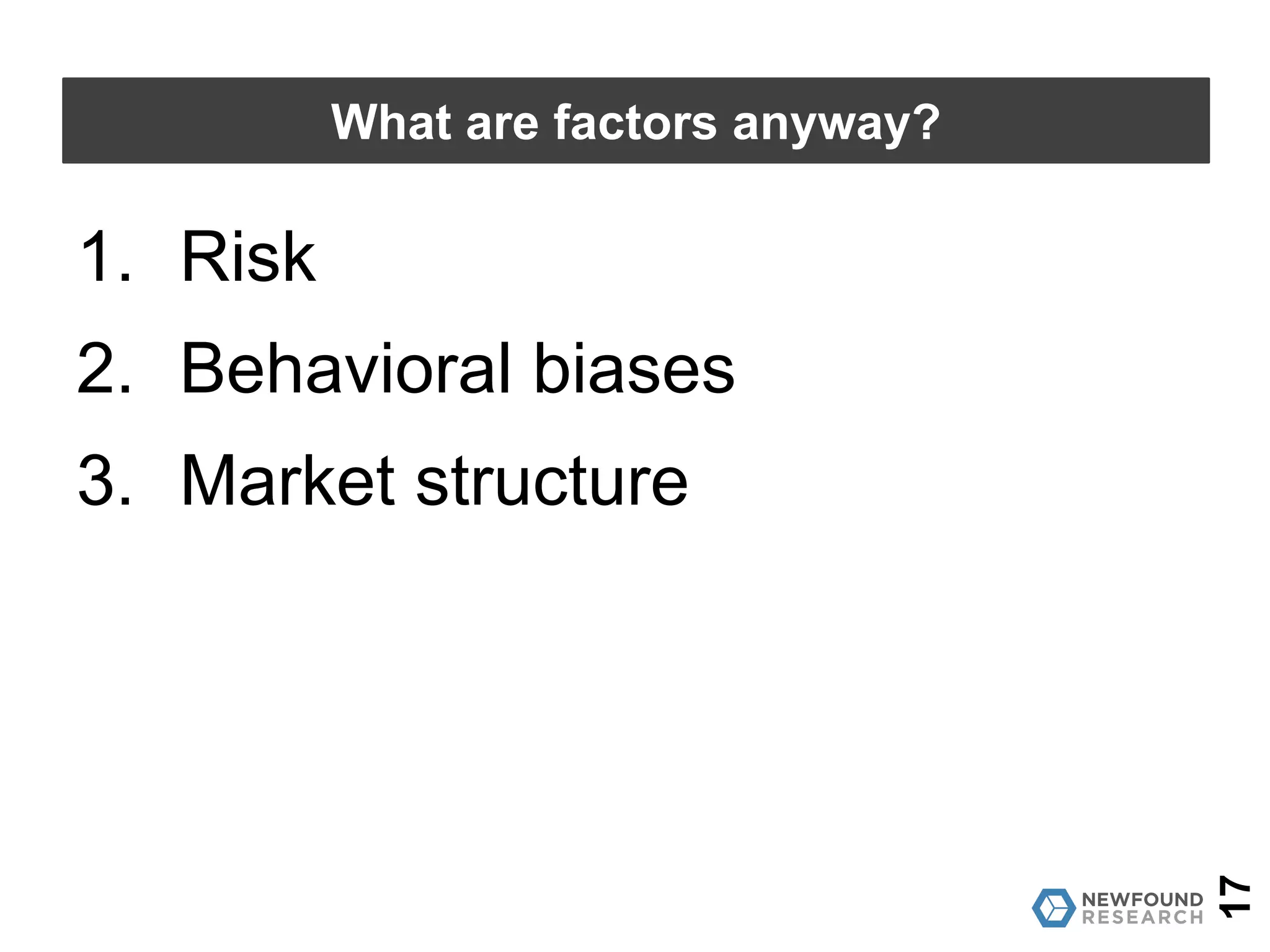 What are factors anyway?

1. Risk
2. Behavioral biases
3. Market structure

NEWFOUND RESEARCH

17